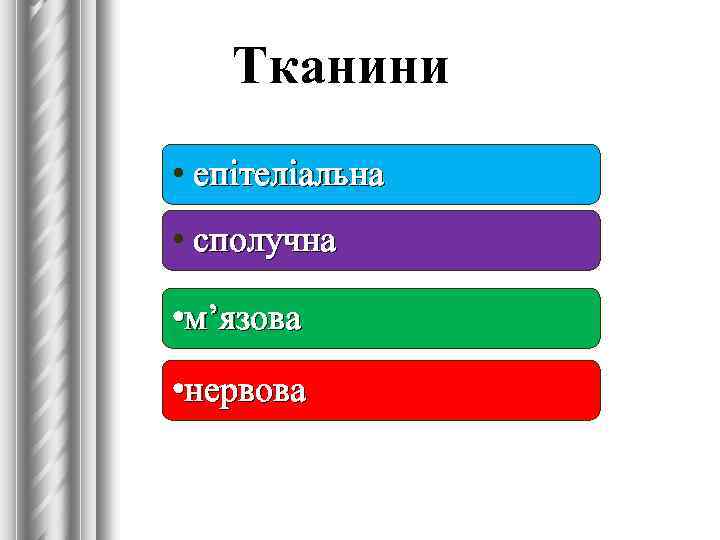 Тканини

• епітеліальна

• сполучна

•м’язова

•нервова